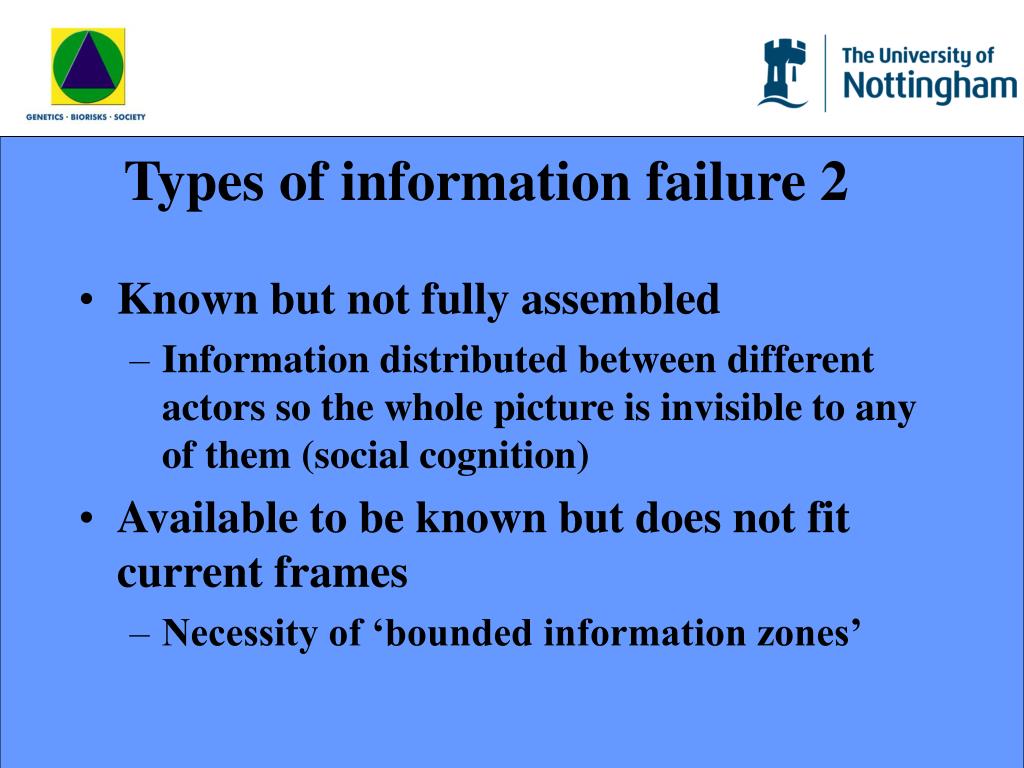 GENETICS · BIORISKS · SOCIETY

The University of Nottingham

Types of information failure 2

• Known but not fully assembled
– Information distributed between different actors so the whole picture is invisible to any of them (social cognition)

• Available to be known but does not fit current frames
– Necessity of ‘bounded information zones’